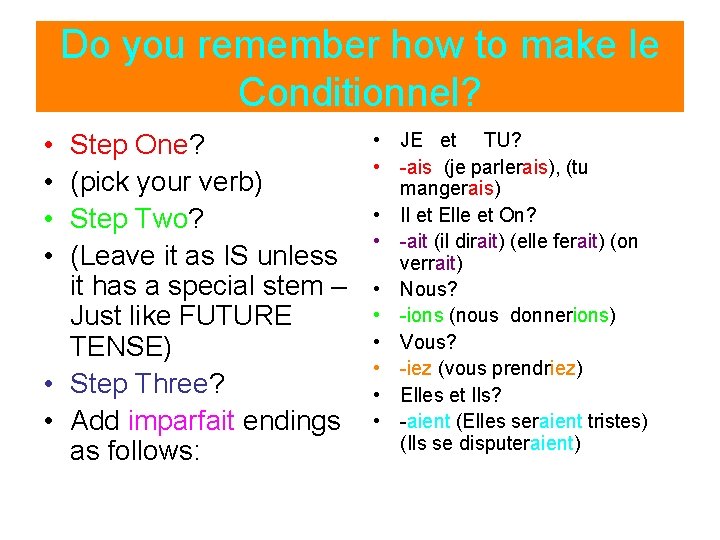 Do you remember how to make le Conditionnel?

• Step One?
• (pick your verb)
• Step Two?
• (Leave it as IS unless it has a special stem – Just like FUTURE TENSE)
• Step Three?
• Add imparfait endings as follows:

• JE et TU?
• -ais (je parlerais), (tu mangerais)
• Il et Elle et On?
• -ait (il dirait) (elle ferait) (on verrait)
• Nous?
• -ions (nous donnerions)
• Vous?
• -iez (vous prendriez)
• Elles et Ils?
• -aient (Elles seraient tristes) (Ils se disputeraient)